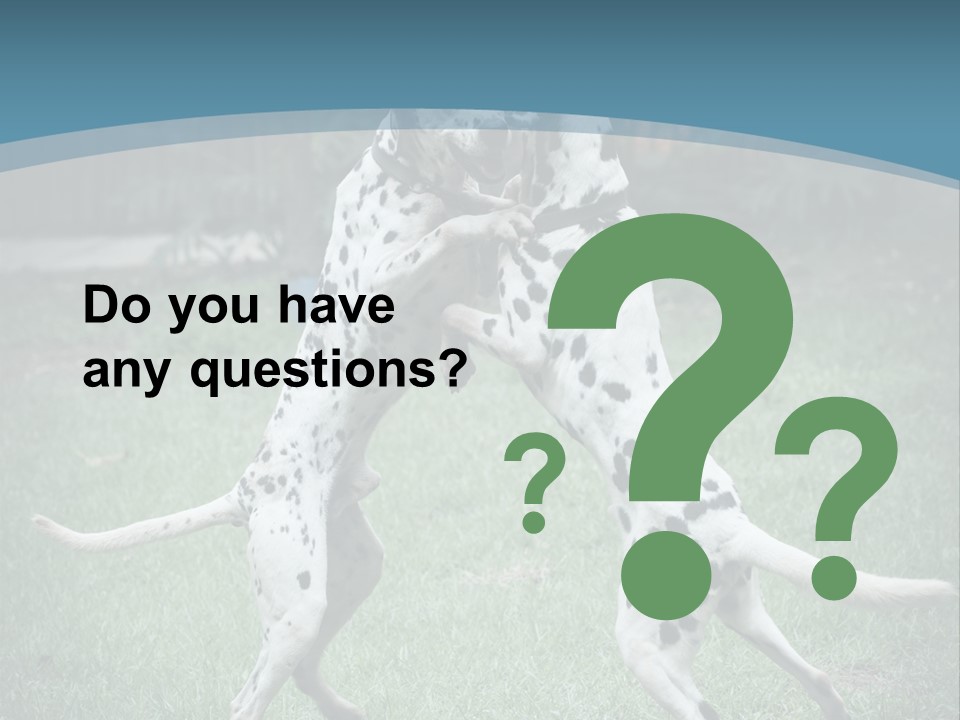 Do you have any questions?

?
?
?